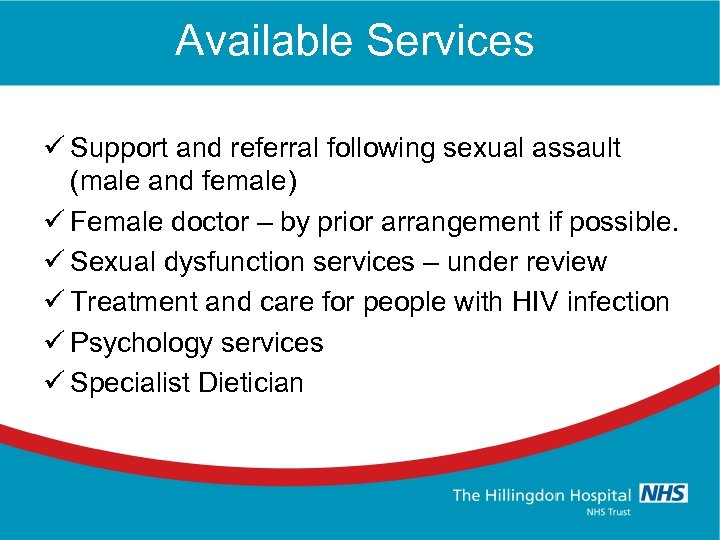 Available Services

✓ Support and referral following sexual assault (male and female)

✓ Female doctor – by prior arrangement if possible.

✓ Sexual dysfunction services – under review

✓ Treatment and care for people with HIV infection

✓ Psychology services

✓ Specialist Dietician

The Hillingdon Hospital NHS
NHS Trust